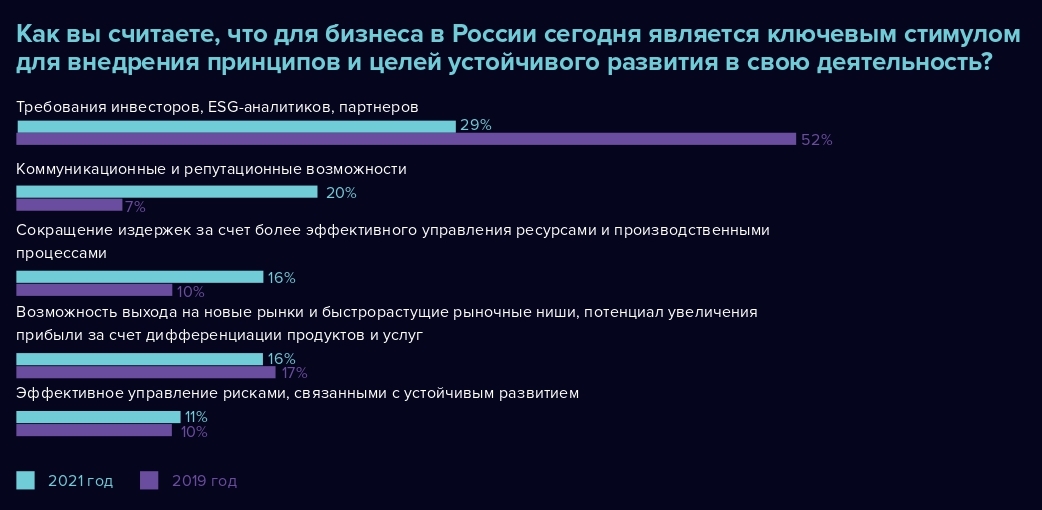 Как вы считаете, что для бизнеса в России сегодня является ключевым стимулом для внедрения принципов и целей устойчивого развития в свою деятельность?

Требования инвесторов, ESG-аналитиков, партнеров
29%
52%

Коммуникационные и репутационные возможности
20%
7%

Сокращение издержек за счет более эффективного управления ресурсами и производственными процессами
16%
10%

Возможность выхода на новые рынки и быстрорастущие рыночные ниши, потенциал увеличения прибыли за счет дифференциации продуктов и услуг
16%
17%

Эффективное управление рисками, связанными с устойчивым развитием
11%
10%

2021 год
2019 год